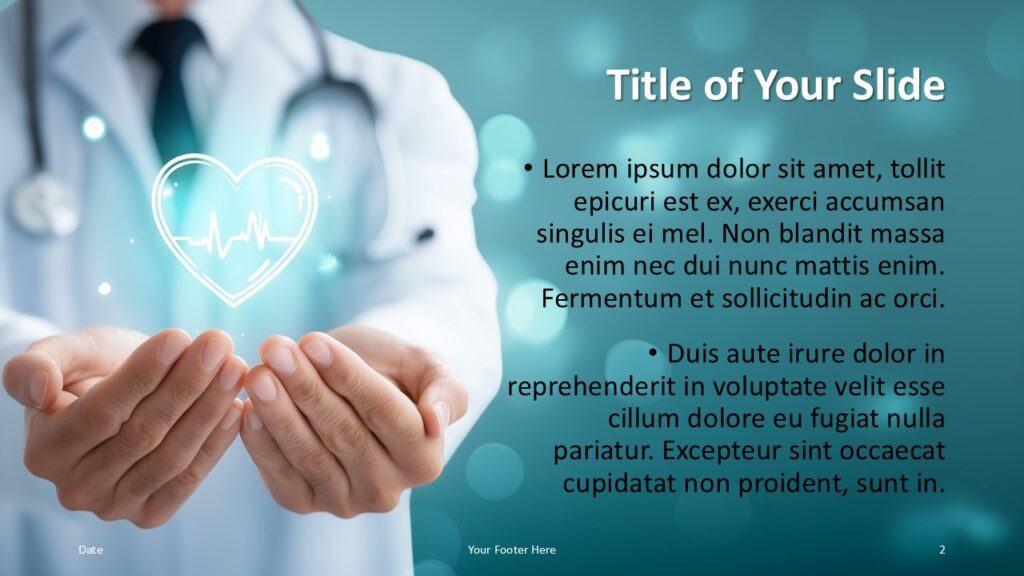 Title of Your Slide

• Lorem ipsum dolor sit amet, tollit epicuri est ex, exerci accumsan singulis ei mel. Non blandit massa enim nec dui nunc mattis enim. Fermentum et sollicitudin ac orci.

• Duis aute irure dolor in reprehenderit in voluptate velit esse cillum dolore eu fugiat nulla pariatur. Excepteur sint occaecat cupidatat non proident, sunt in.

Date

Your Footer Here

2